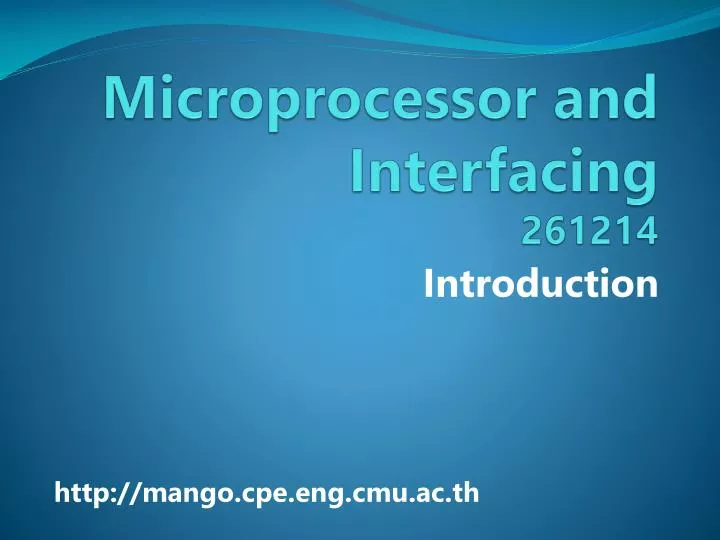 Microprocessor and Interfacing
261214

Introduction

http://mango.cpe.eng.cmu.ac.th